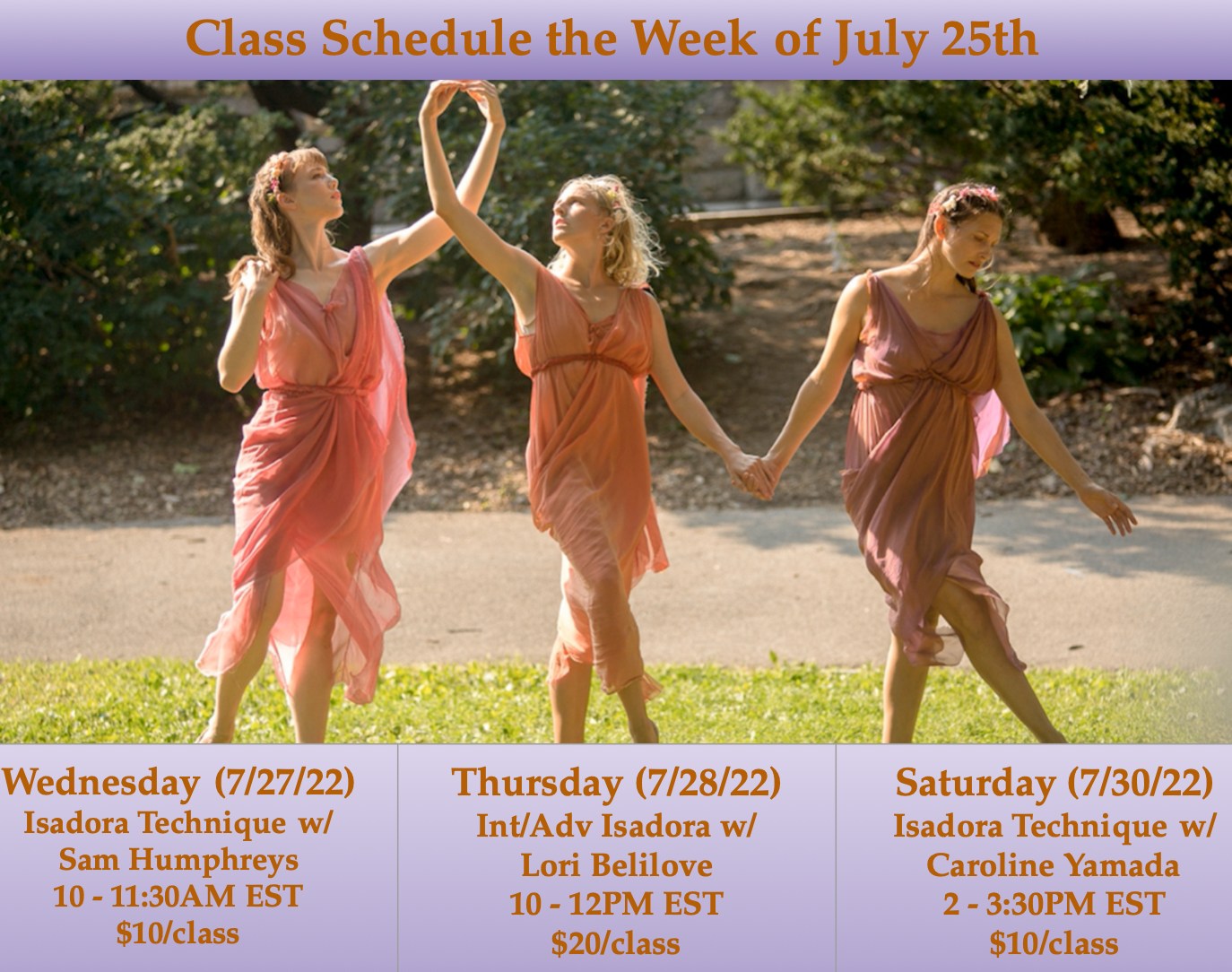 Class Schedule the Week of July 25th

Wednesday (7/27/22)
Isadora Technique w/
Sam Humphreys
10 - 11:30AM EST
$10/class

Thursday (7/28/22)
Int/Adv Isadora w/
Lori Belilove
10 - 12PM EST
$20/class

Saturday (7/30/22)
Isadora Technique w/
Caroline Yamada
2 - 3:30PM EST
$10/class